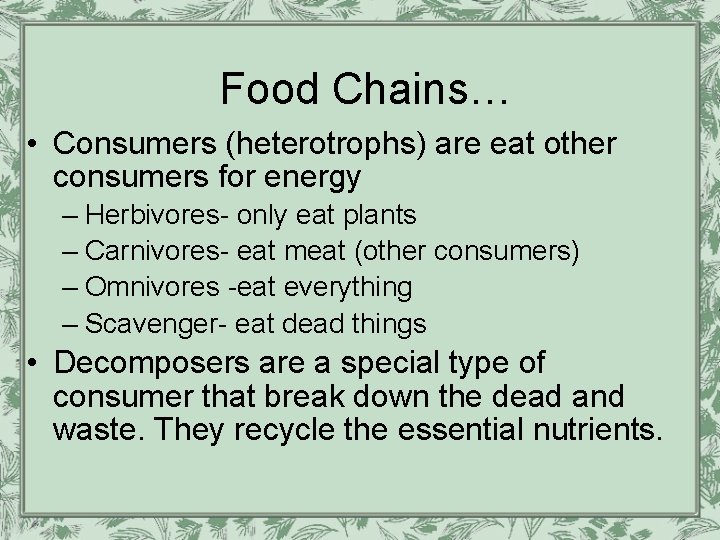 Food Chains…

• Consumers (heterotrophs) are eat other consumers for energy
– Herbivores- only eat plants
– Carnivores- eat meat (other consumers)
– Omnivores -eat everything
– Scavenger- eat dead things

• Decomposers are a special type of consumer that break down the dead and waste. They recycle the essential nutrients.